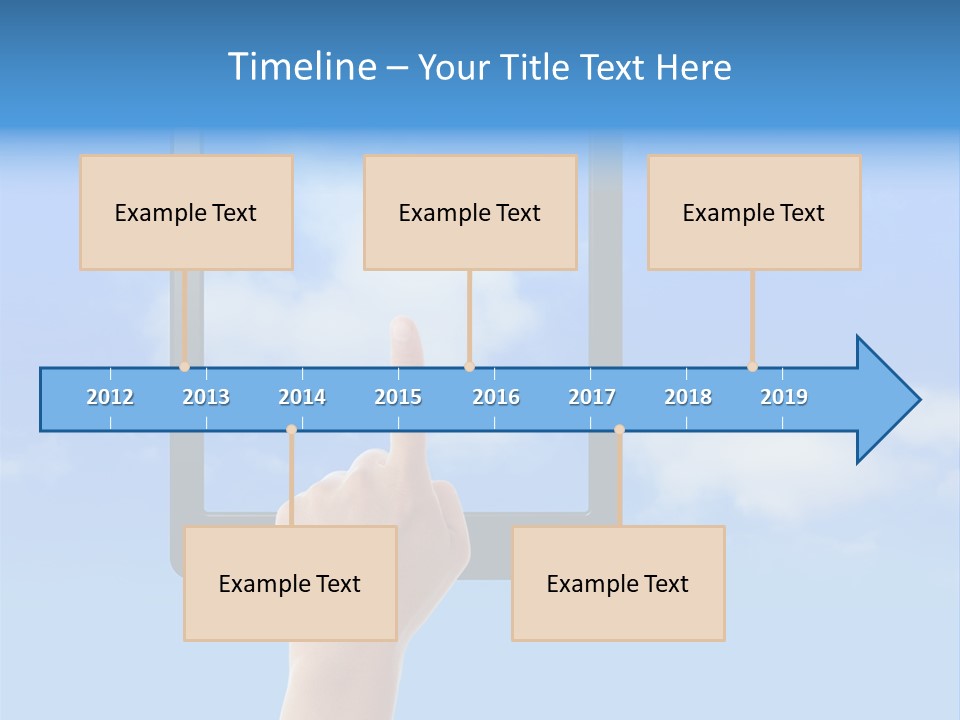 Timeline – Your Title Text Here

Example Text

Example Text

Example Text

2012 2013 2014 2015 2016 2017 2018 2019

Example Text

Example Text